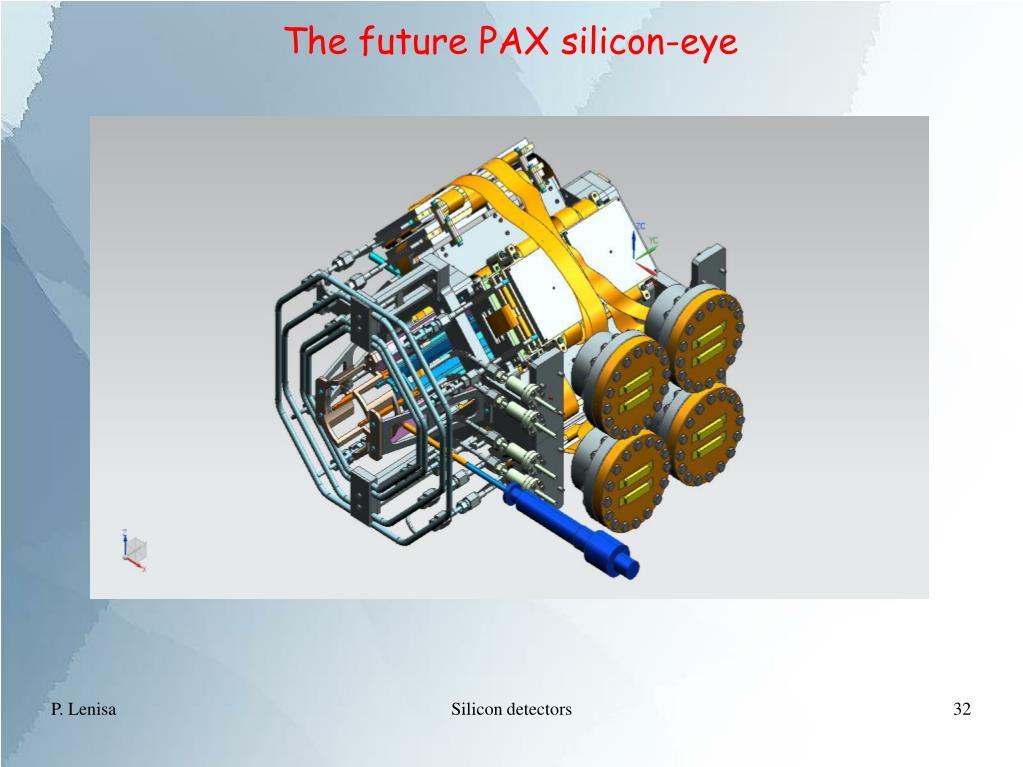 The future PAX silicon-eye

P. Lenisa

Silicon detectors

32